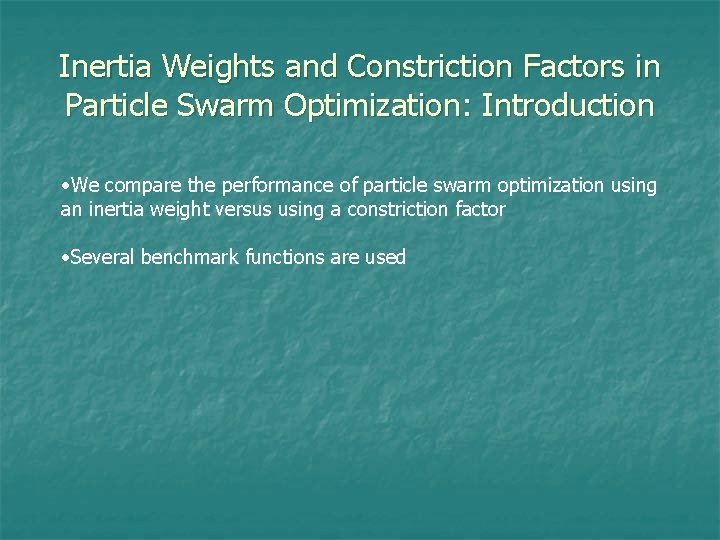 Inertia Weights and Constriction Factors in Particle Swarm Optimization: Introduction

•We compare the performance of particle swarm optimization using an inertia weight versus using a constriction factor

•Several benchmark functions are used